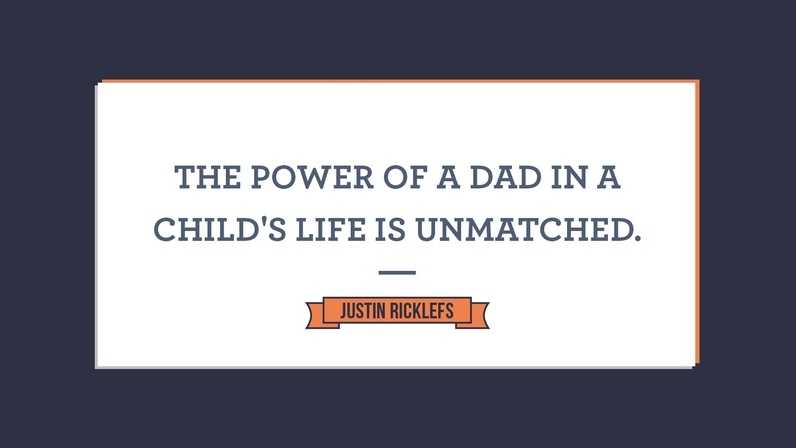 THE POWER OF A DAD IN A CHILD'S LIFE IS UNMATCHED.

JUSTIN RICKLEFS